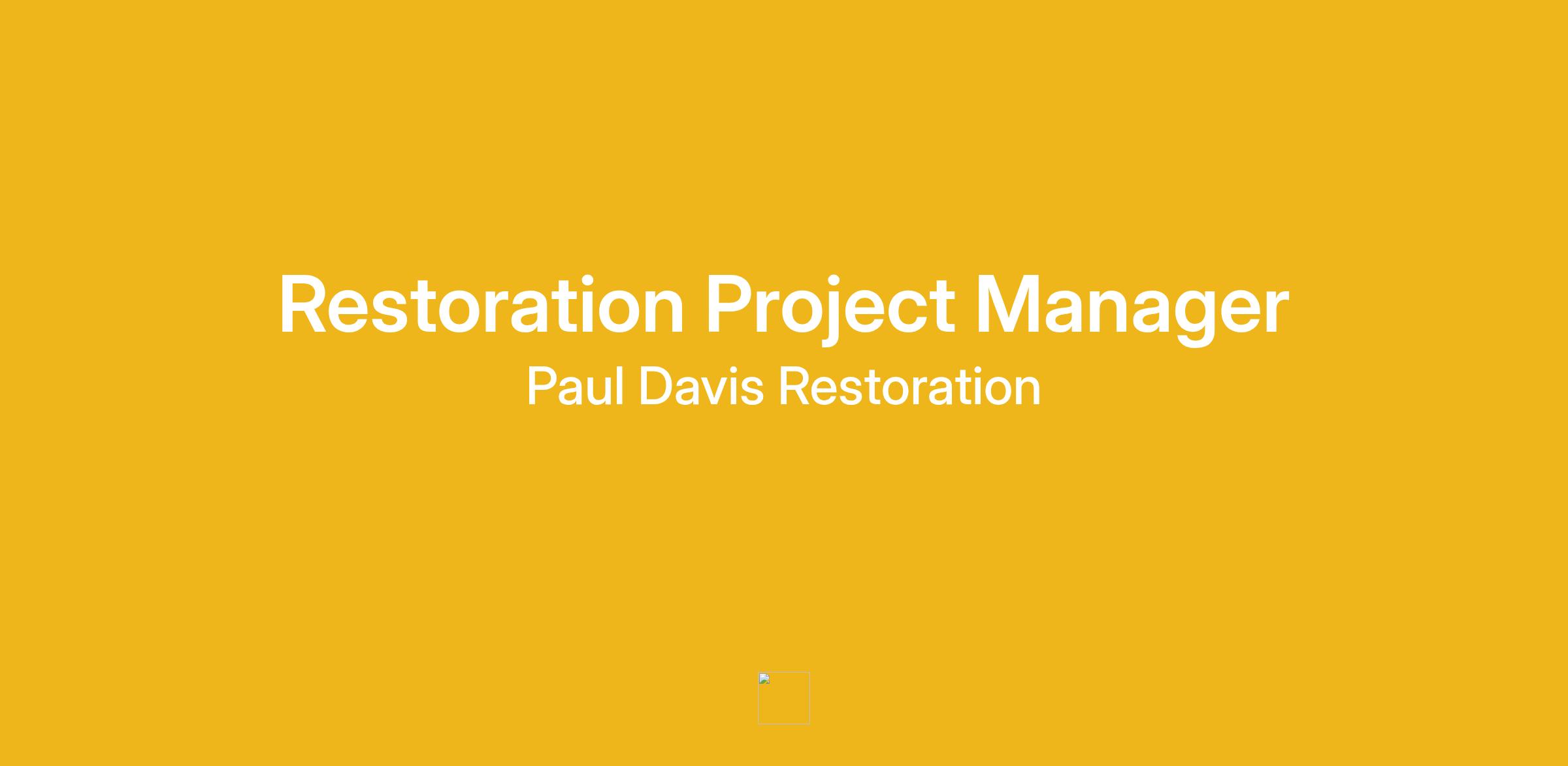 Restoration Project Manager
Paul Davis Restoration